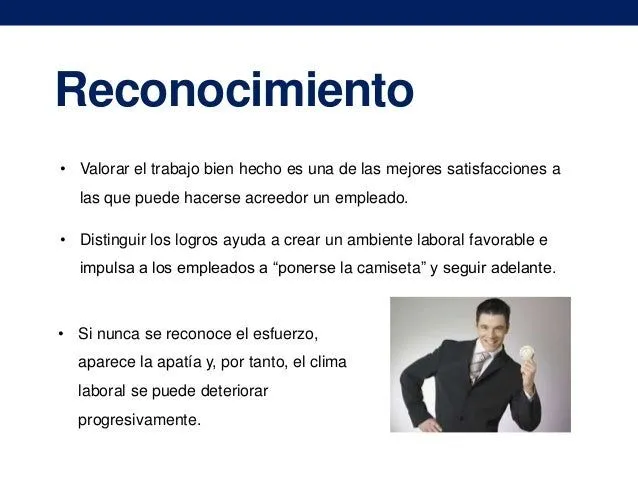 Reconocimiento

• Valorar el trabajo bien hecho es una de las mejores satisfacciones a las que puede hacerse acreedor un empleado.

• Distinguir los logros ayuda a crear un ambiente laboral favorable e impulsa a los empleados a “ponerse la camiseta” y seguir adelante.

• Si nunca se reconoce el esfuerzo, aparece la apatía y, por tanto, el clima laboral se puede deteriorar progresivamente.